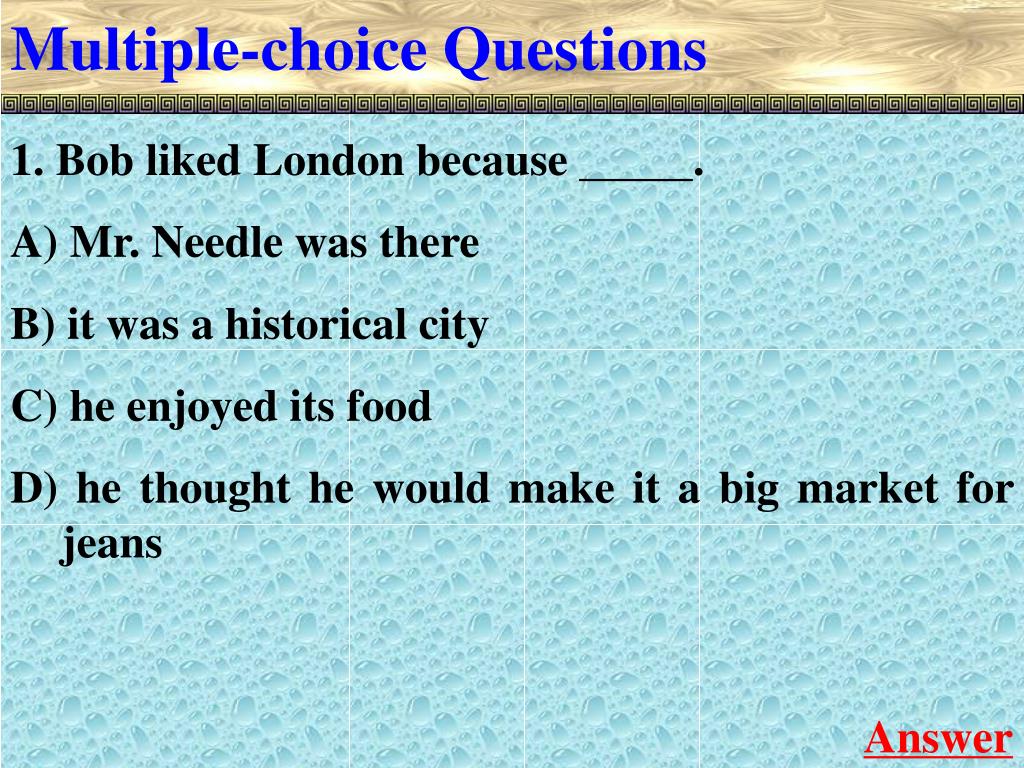 Multiple-choice Questions

1. Bob liked London because _____.

A) Mr. Needle was there

B) it was a historical city

C) he enjoyed its food

D) he thought he would make it a big market for jeans

Answer